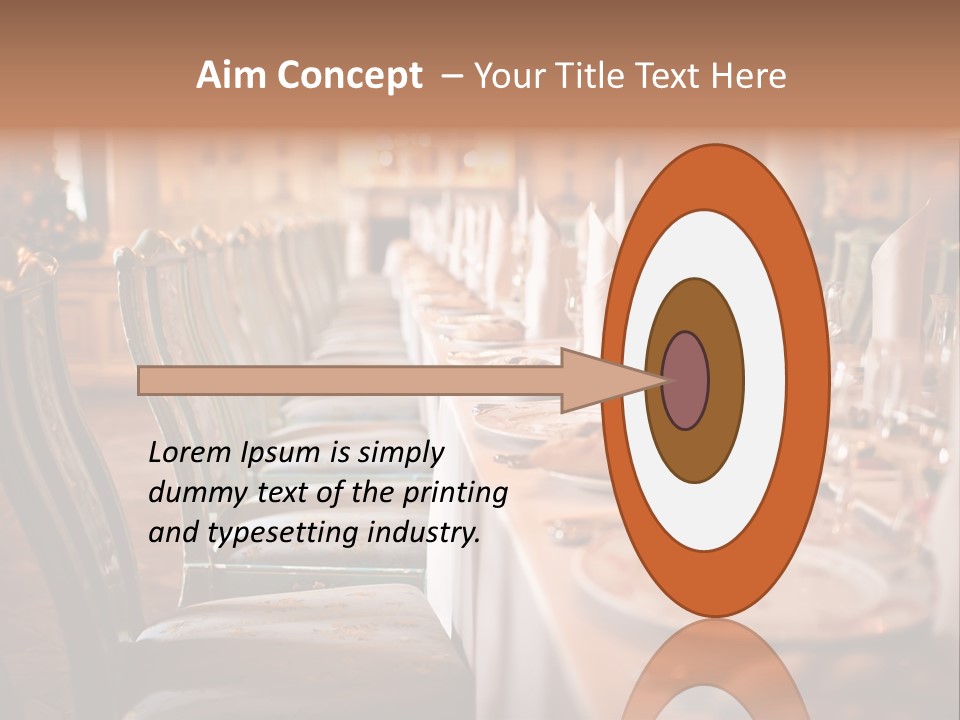 Aim Concept – Your Title Text Here

Lorem Ipsum is simply dummy text of the printing and typesetting industry.